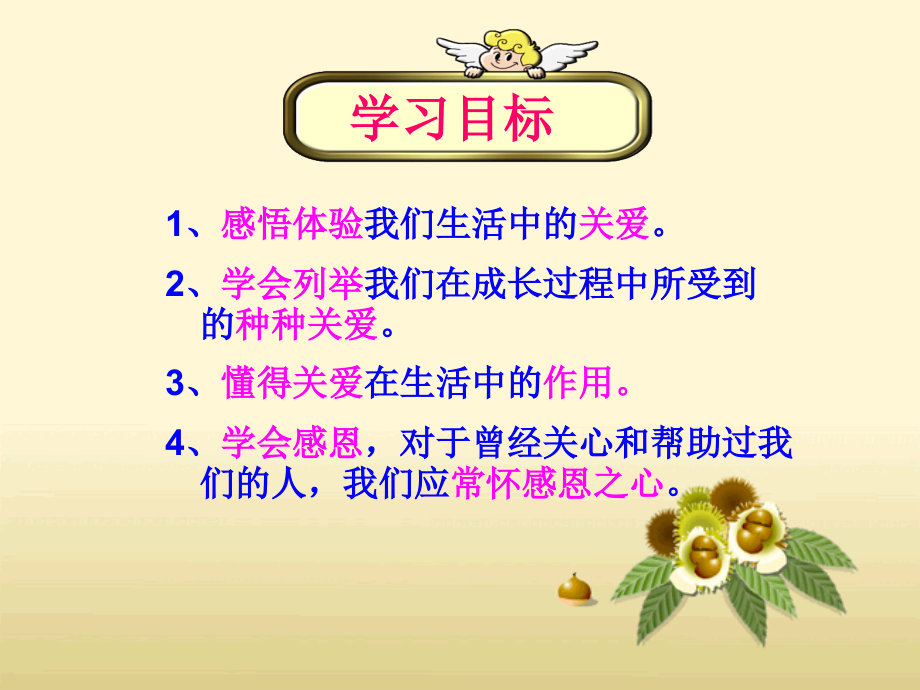 学习目标

1、感悟体验我们生活中的关爱。

2、学会列举我们在成长过程中所受到的种种关爱。

3、懂得关爱在生活中的作用。

4、学会感恩，对于曾经关心和帮助过我们的人，我们应常怀感恩之心。